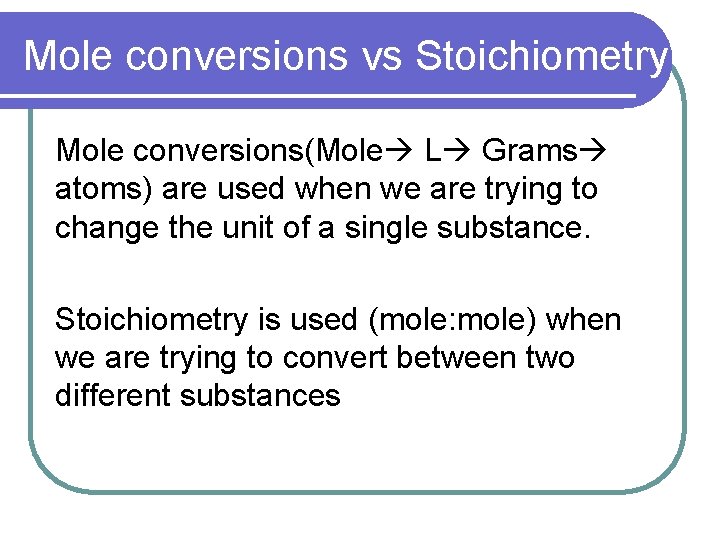 Mole conversions vs Stoichiometry

Mole conversions(Mole→ L→ Grams→ atoms) are used when we are trying to change the unit of a single substance.

Stoichiometry is used (mole:mole) when we are trying to convert between two different substances